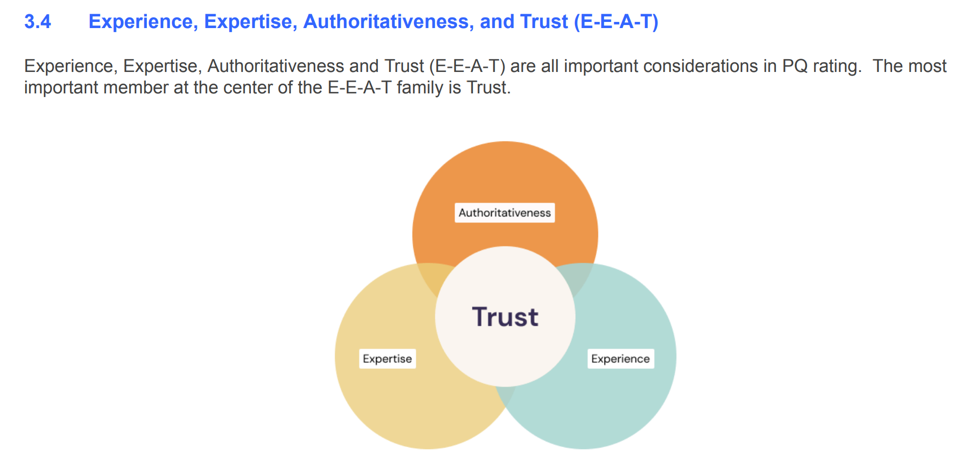 3.4 Experience, Expertise, Authoritativeness, and Trust (E-E-A-T)

Experience, Expertise, Authoritativeness and Trust (E-E-A-T) are all important considerations in PQ rating. The most important member at the center of the E-E-A-T family is Trust.

Authoritativeness

Trust

Expertise

Experience